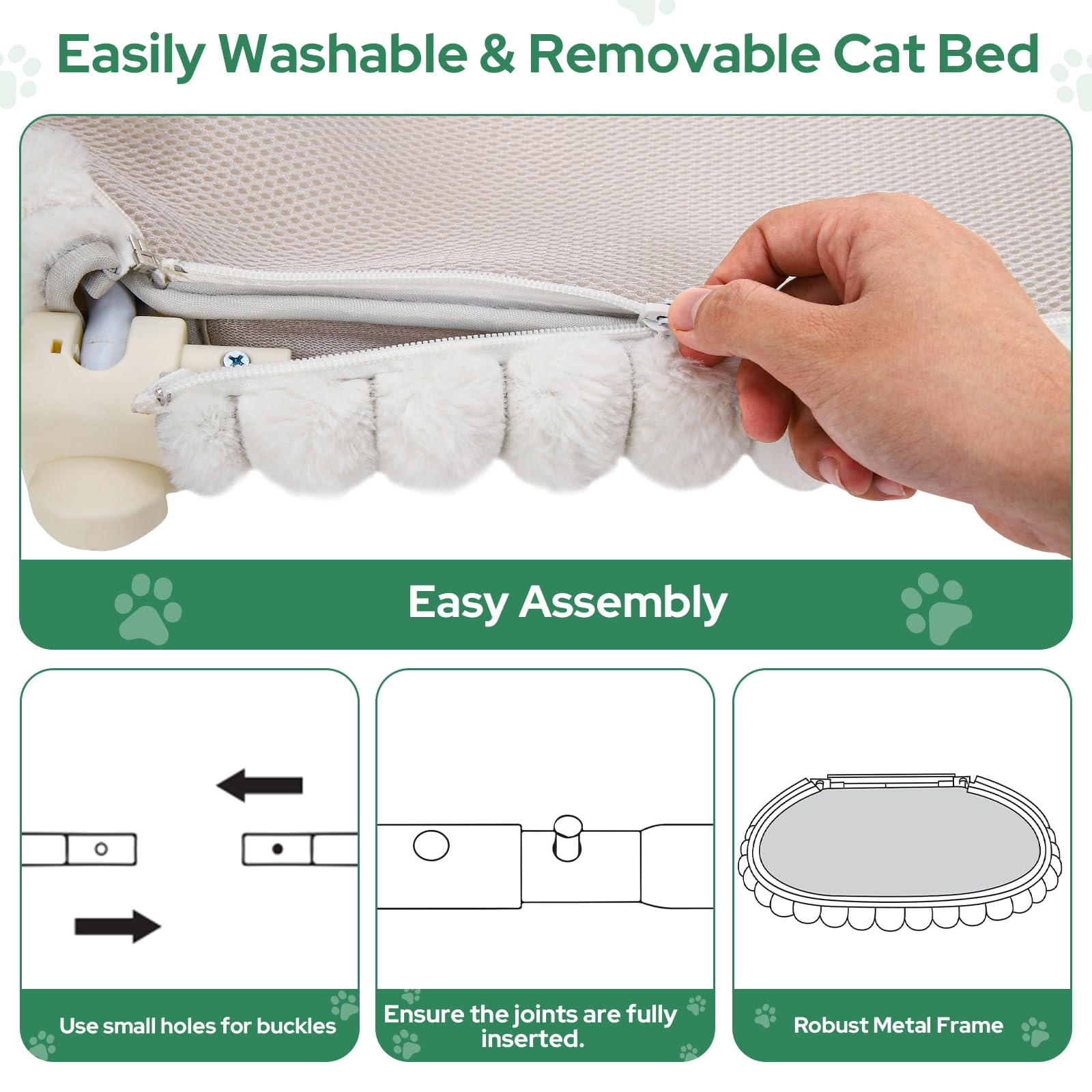 Easily Washable & Removable Cat Bed

Easy Assembly

Use small holes for buckles

Ensure the joints are fully inserted.

Robust Metal Frame